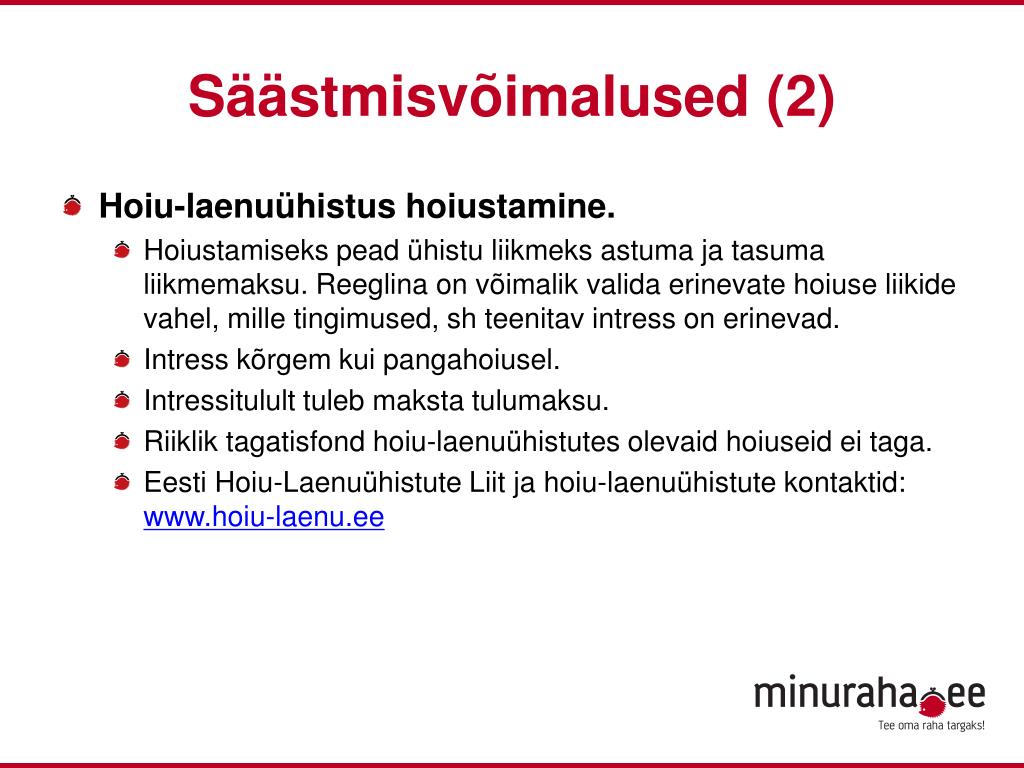 Säästmisvõimalused (2)

Hoiu-laenuühistus hoiustamine.

Hoiustamiseks pead ühistu liikmeks astuma ja tasuma liikmemaksu. Reeglina on võimalik valida erinevate hoiuse liikide vahel, mille tingimused, sh teenitav intress on erinevad.

Intress kõrgem kui pangahoiusel.

Intressitulult tuleb maksta tulumaksu.

Riiklik tagatisfond hoiu-laenuühistutes olevaid hoiuseid ei taga.

Eesti Hoiu-Laenuühistute Liit ja hoiu-laenuühistute kontaktid: www.hoiu-laenu.ee

minuraha.ee
Tee oma raha targaks!